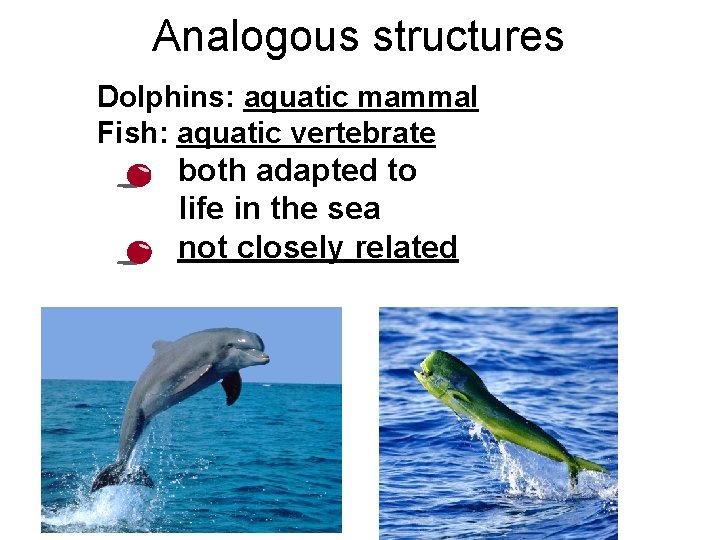 Analogous structures

Dolphins: aquatic mammal
Fish: aquatic vertebrate

both adapted to life in the sea

not closely related